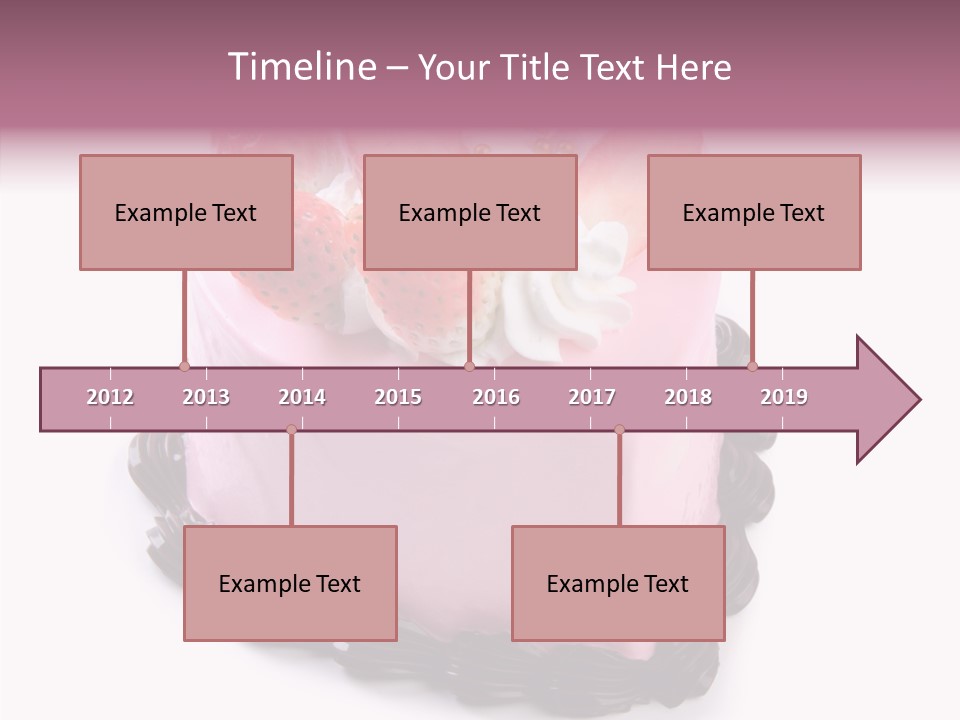 Timeline – Your Title Text Here

Example Text

Example Text

Example Text

2012 2013 2014 2015 2016 2017 2018 2019

Example Text

Example Text